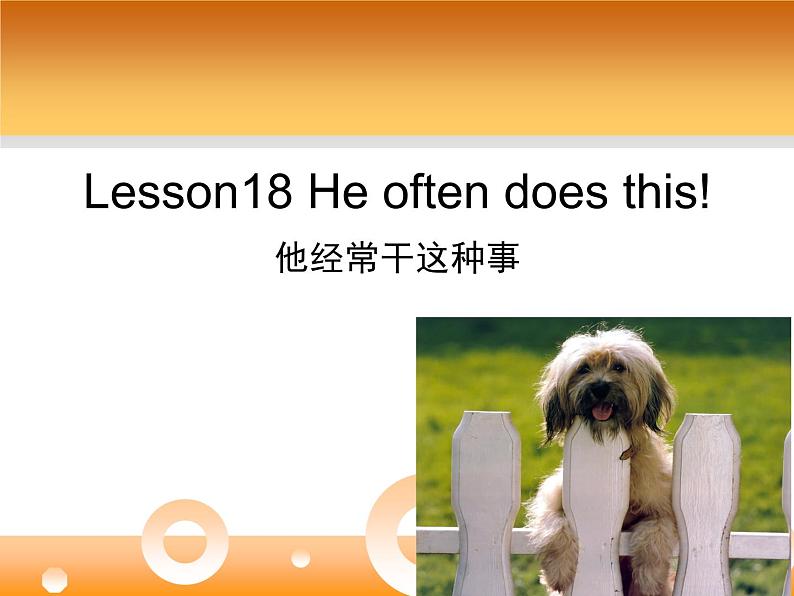 Lesson18 He often does this!

他经常干这种事